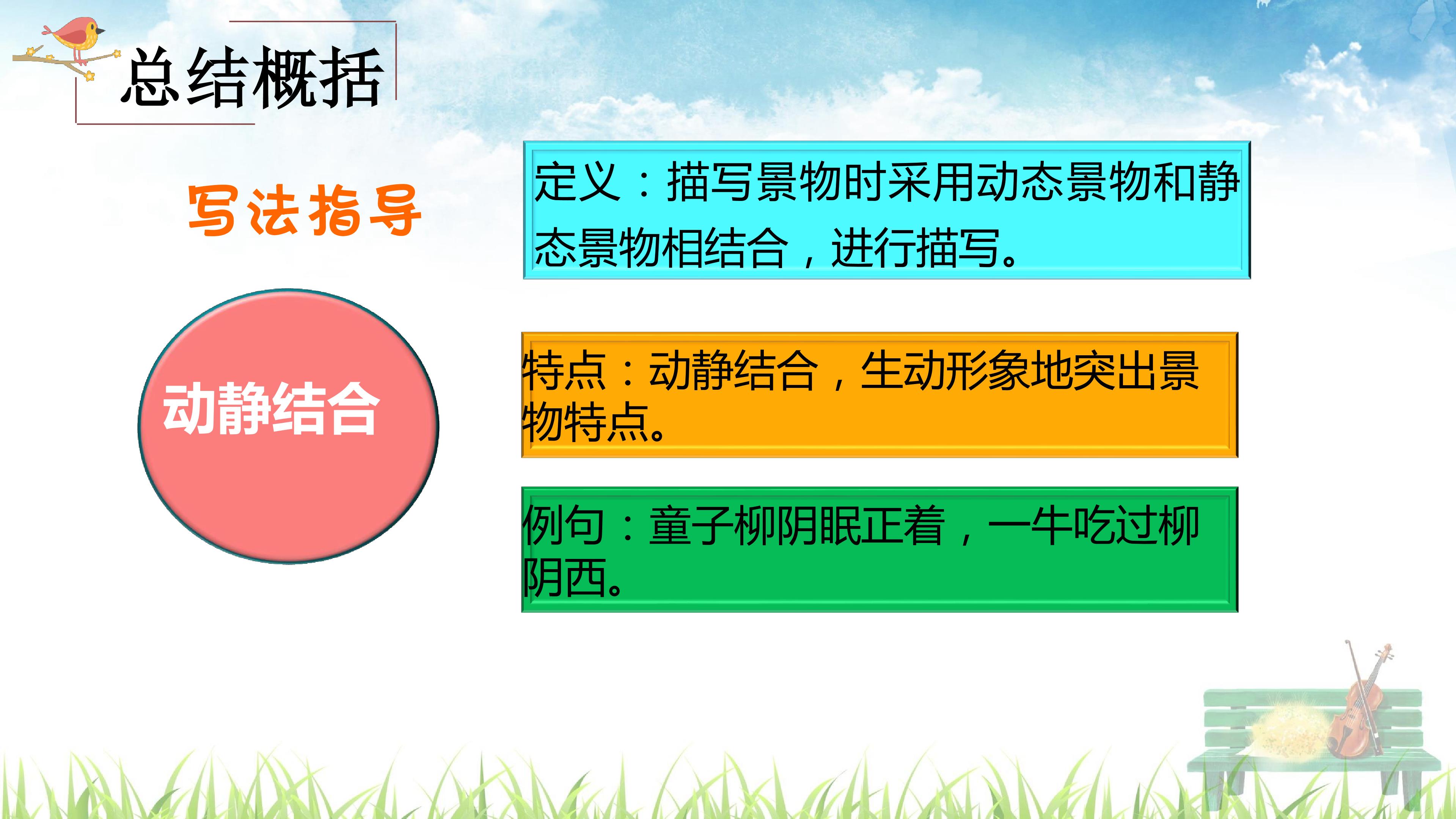 总结概括

写法指导

动静结合

定义：描写景物时采用动态景物和静态景物相结合，进行描写。

特点：动静结合，生动形象地突出景物特点。

例句：童子柳阴眠正着，一牛吃过柳阴西。